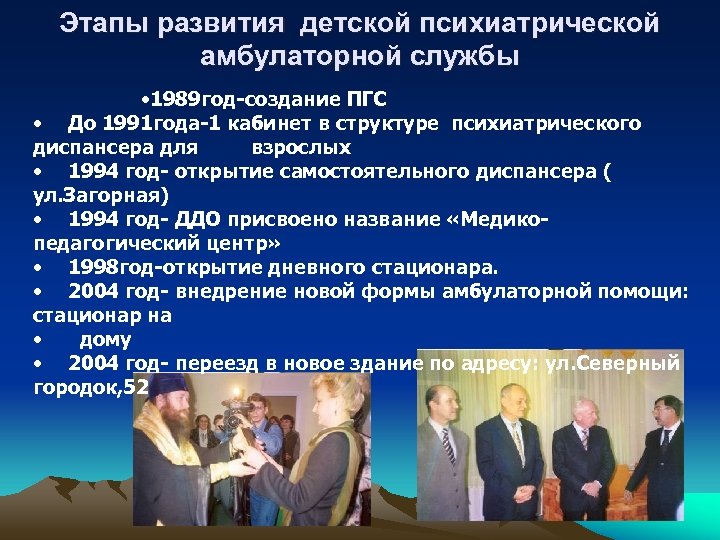 Этапы развития детской психиатрической амбулаторной службы

•1989год-создание ПГС

• До 1991года-1 кабинет в структуре психиатрического диспансера для взрослых

• 1994 год- открытие самостоятельного диспансера ( ул.Загорная)

• 1994 год- ДДО присвоено название «Медико-педагогический центр»

• 1998год-открытие дневного стационара.

• 2004 год- внедрение новой формы амбулаторной помощи: стационар на

• дому

• 2004 год- переезд в новое здание по адресу: ул.Северный городок,52